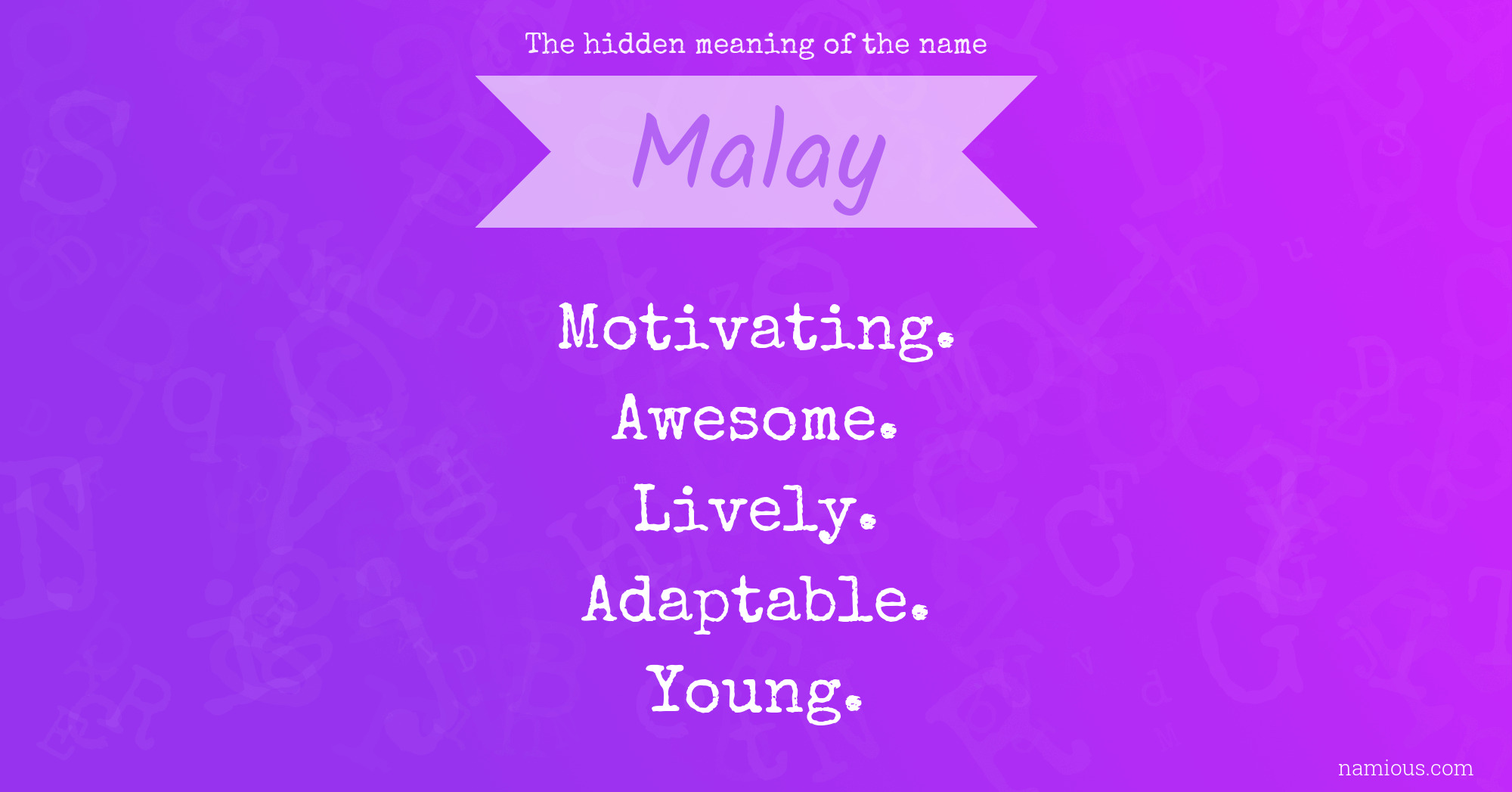 The hidden meaning of the name

Malay

Motivating.
Awesome.
Lively.
Adaptable.
Young.

namious.com